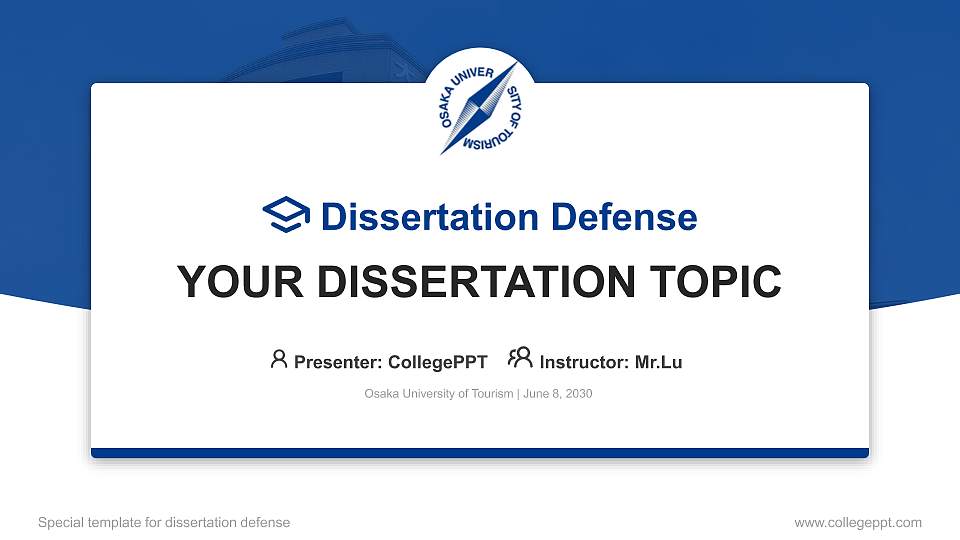 OSAKA UNIVERSITY OF TOURISM

Dissertation Defense

YOUR DISSERTATION TOPIC

Presenter: CollegePPT Instructor: Mr.Lu

Osaka University of Tourism | June 8, 2030

Special template for dissertation defense

www.collegeppt.com